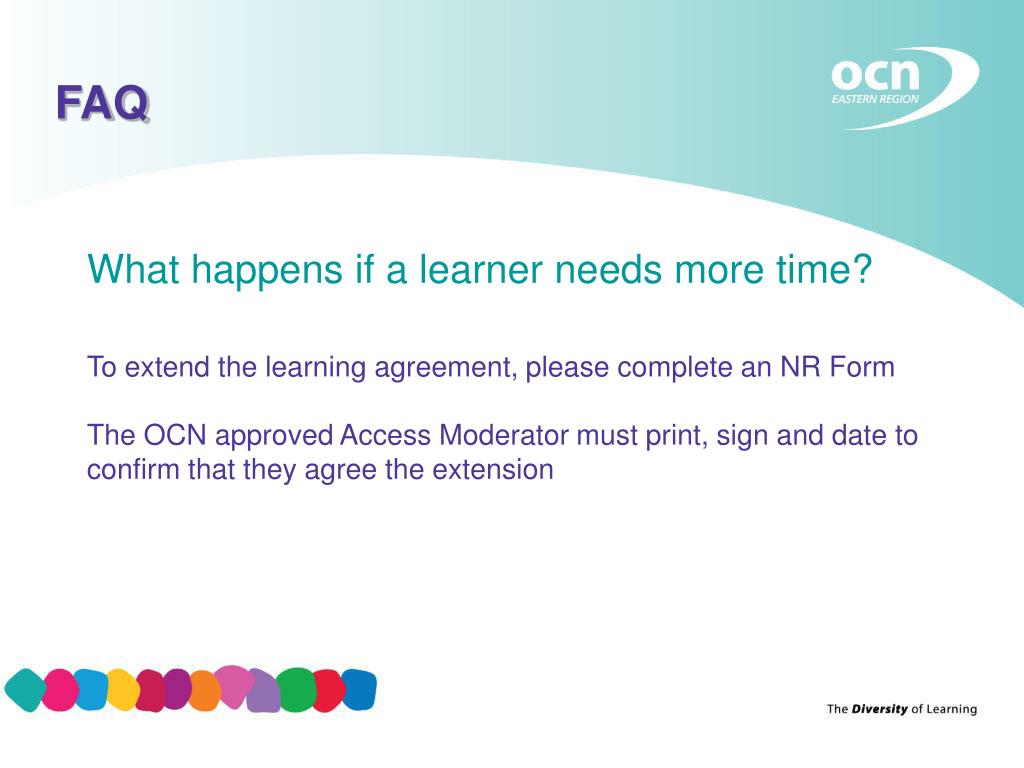 FAQ

ocn
EASTERN REGION

What happens if a learner needs more time?

To extend the learning agreement, please complete an NR Form

The OCN approved Access Moderator must print, sign and date to confirm that they agree the extension

The Diversity of Learning